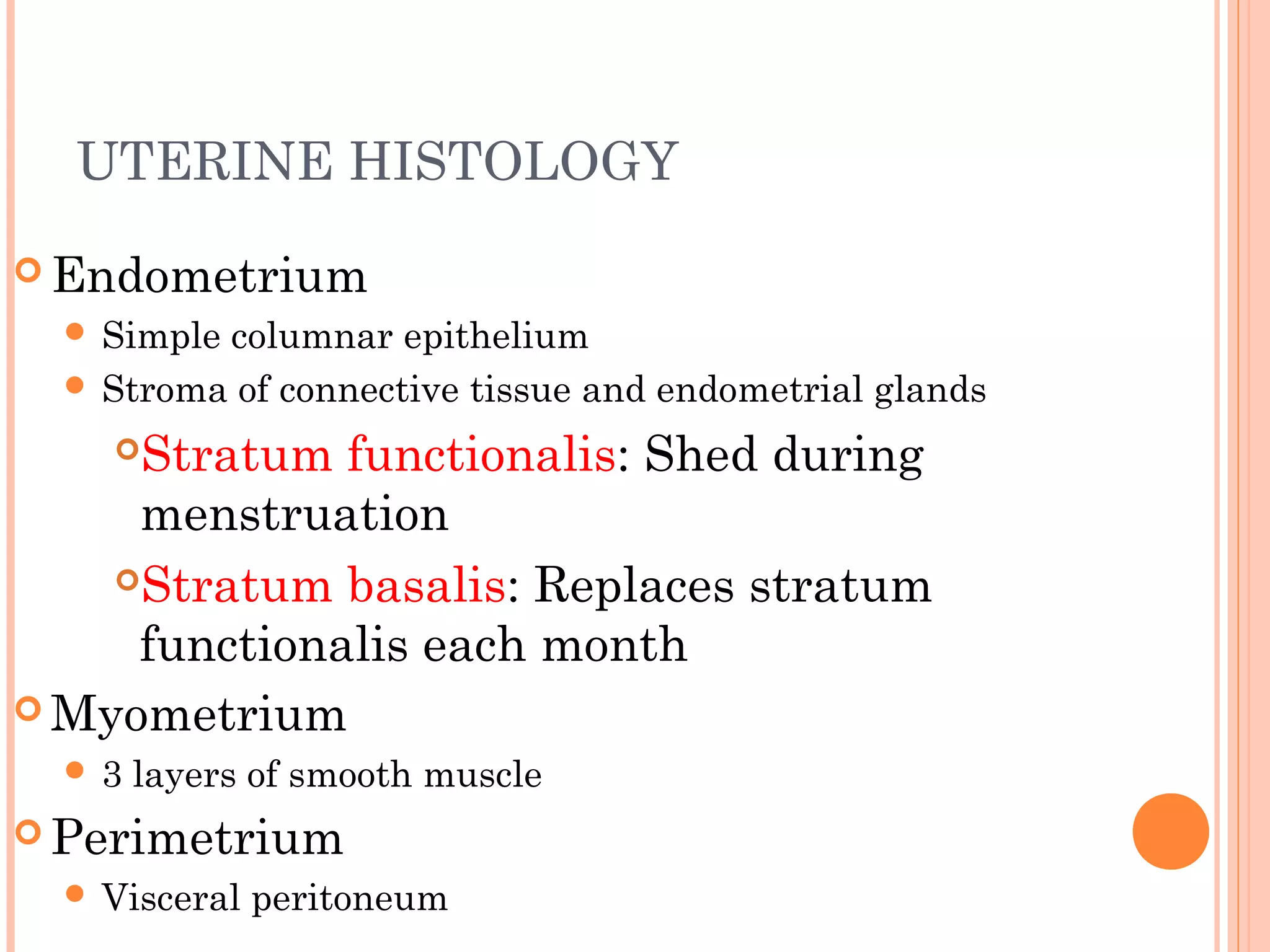 UTERINE HISTOLOGY

Endometrium
Simple columnar epithelium
Stroma of connective tissue and endometrial glands
Stratum functionalis: Shed during menstruation
Stratum basalis: Replaces stratum functionalis each month
Myometrium
3 layers of smooth muscle
Perimetrium
Visceral peritoneum